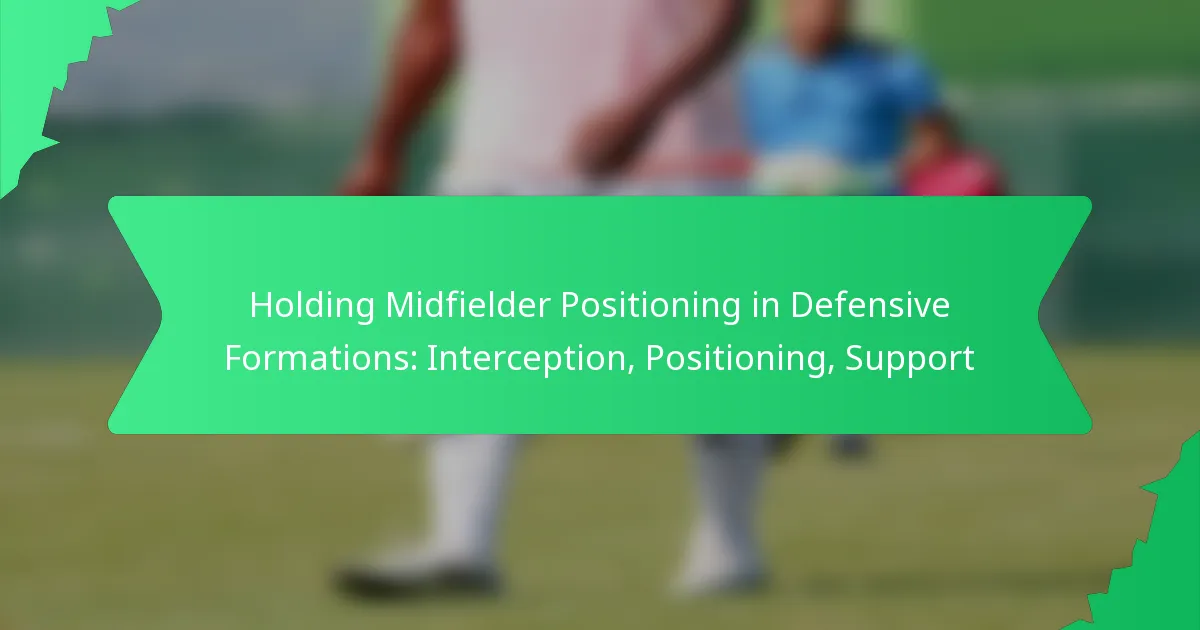 Holding Midfielder Positioning in Defensive Formations: Interception, Positioning, Support